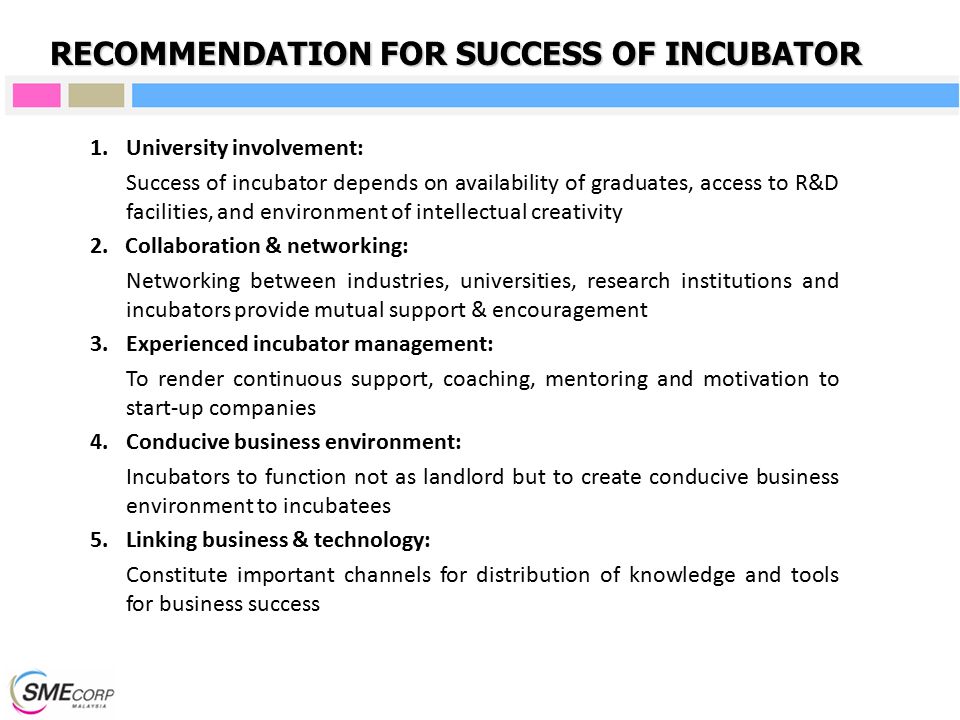 RECOMMENDATION FOR SUCCESS OF INCUBATOR

1. University involvement:

Success of incubator depends on availability of graduates, access to R&D facilities, and environment of intellectual creativity

2. Collaboration & networking:

Networking between industries, universities, research institutions and incubators provide mutual support & encouragement

3. Experienced incubator management:

To render continuous support, coaching, mentoring and motivation to start-up companies

4. Conducive business environment:

Incubators to function not as landlord but to create conducive business environment to incubatees

5. Linking business & technology:

Constitute important channels for distribution of knowledge and tools for business success

SMECORP
MALAYSIA